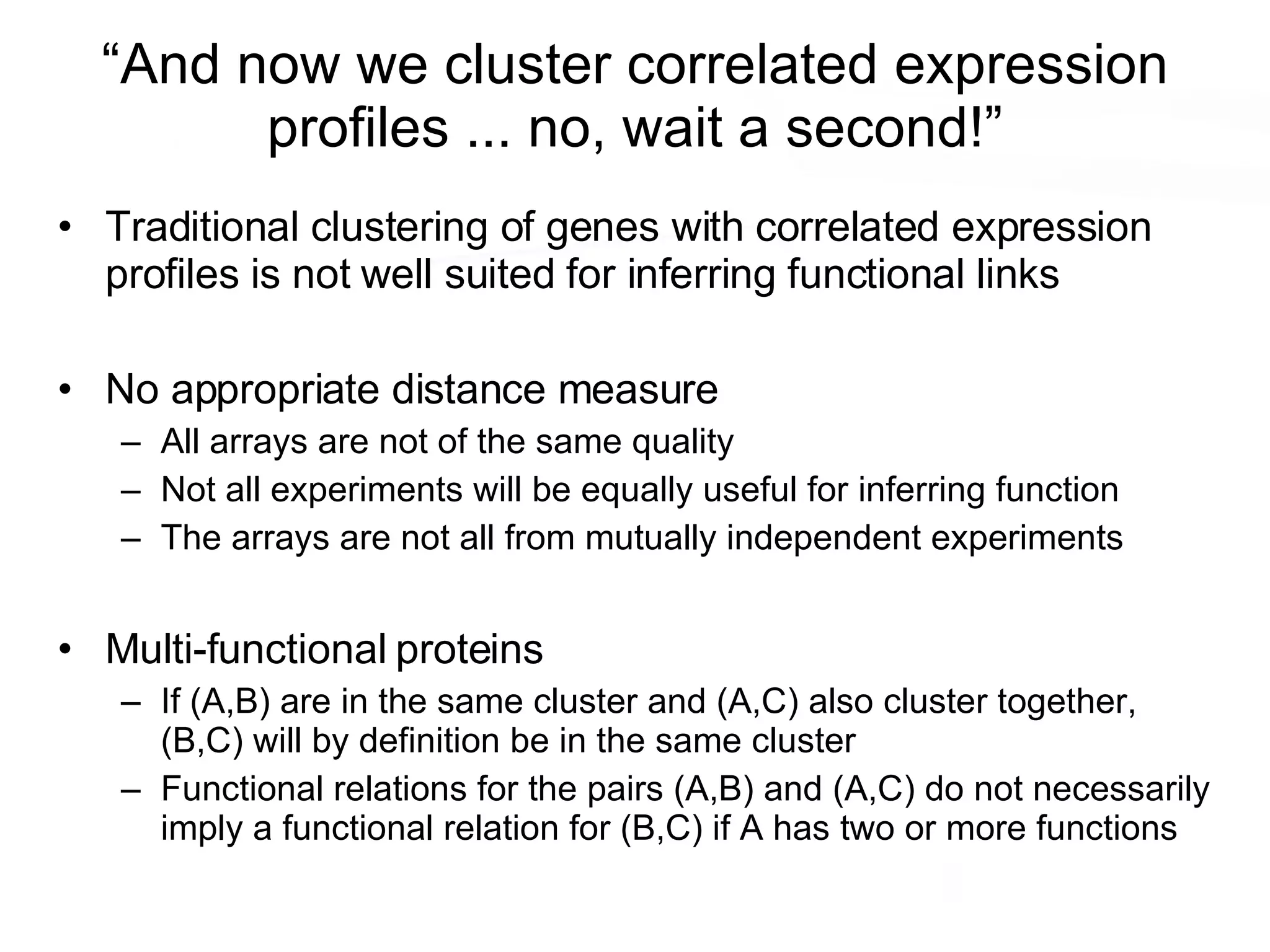 “And now we cluster correlated expression profiles ... no, wait a second!”

• Traditional clustering of genes with correlated expression profiles is not well suited for inferring functional links

• No appropriate distance measure
– All arrays are not of the same quality
– Not all experiments will be equally useful for inferring function
– The arrays are not all from mutually independent experiments

• Multi-functional proteins
– If (A,B) are in the same cluster and (A,C) also cluster together, (B,C) will by definition be in the same cluster
– Functional relations for the pairs (A,B) and (A,C) do not necessarily imply a functional relation for (B,C) if A has two or more functions